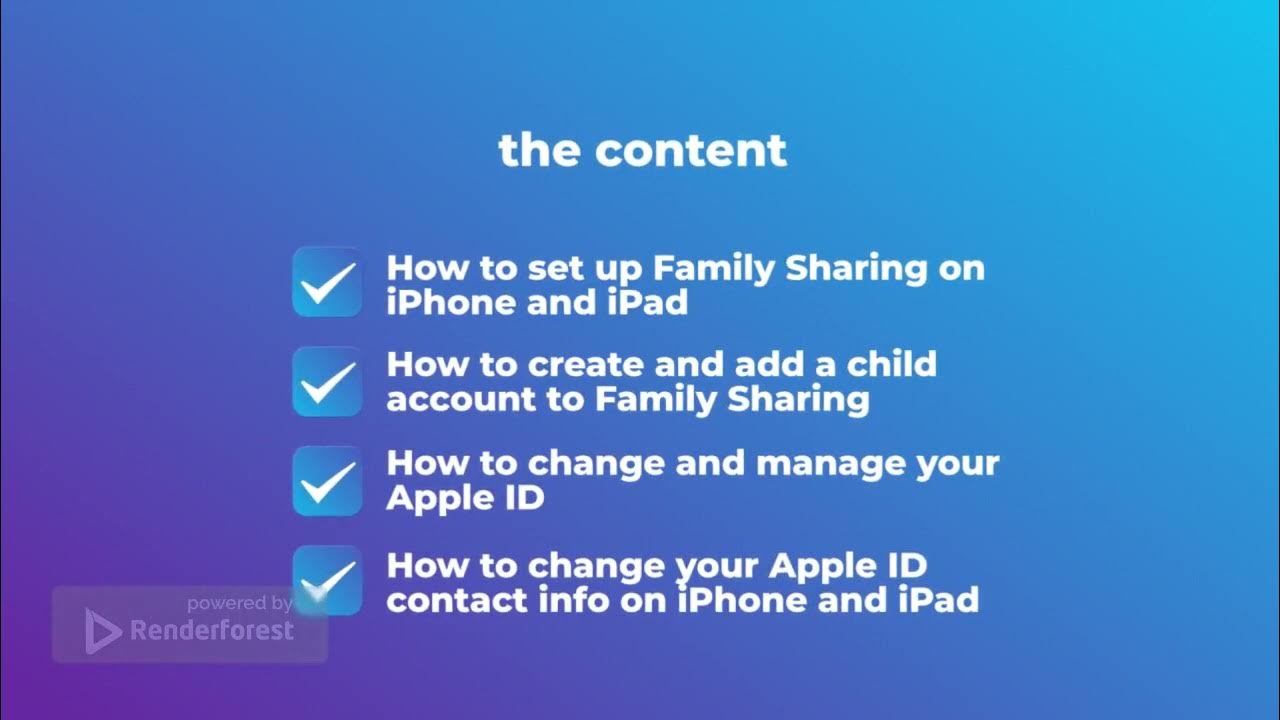 the content

How to set up Family Sharing on iPhone and iPad

How to create and add a child account to Family Sharing

How to change and manage your Apple ID

How to change your Apple ID contact info on iPhone and iPad

powered by
Renderforest